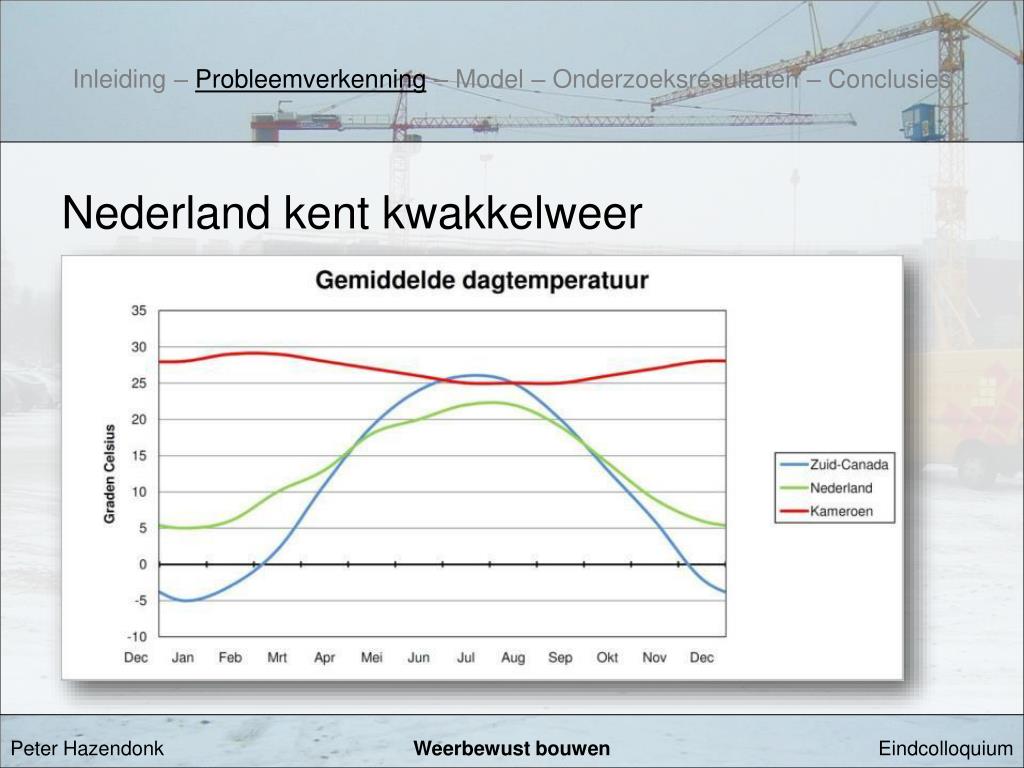 Inleiding – Probleemverkenning – Model – Onderzoeksresultaten – Conclusies

Nederland kent kwakkelweer

Gemiddelde dagtemperatuur

Graden Celsius

35
30
25
20
15
10
5
0
-5
-10

Dec Jan Feb Mrt Apr Mei Jun Jul Aug Sep Okt Nov Dec

Zuid-Canada
Nederland
Kameroen

Peter Hazendonk

Weerbewust bouwen

Eindcolloquium